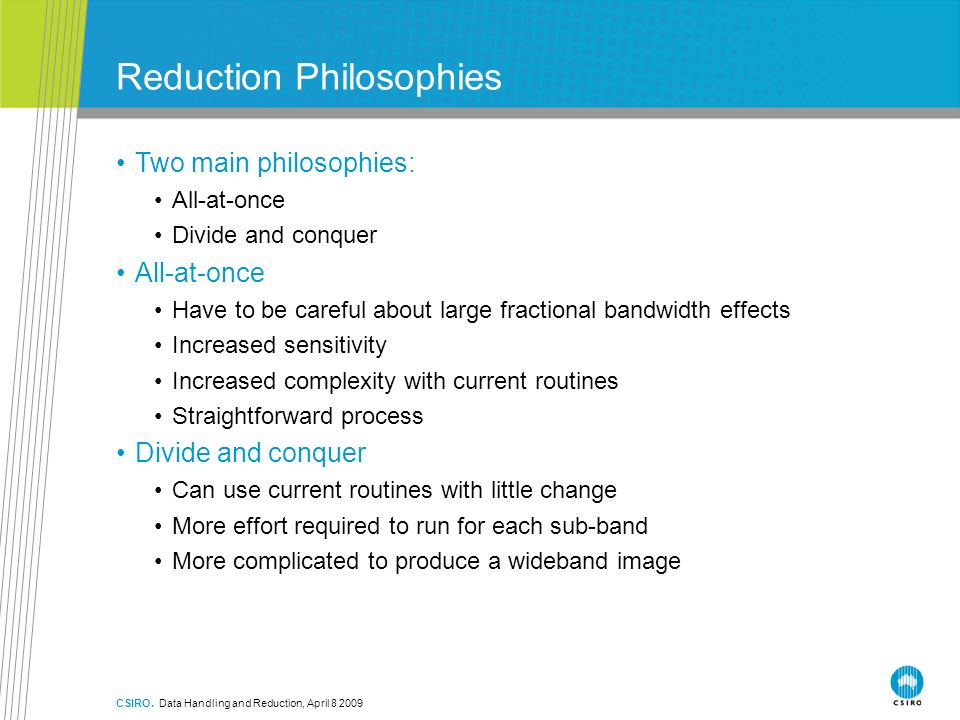 Reduction Philosophies

• Two main philosophies:
• All-at-once
• Divide and conquer
• All-at-once
• Have to be careful about large fractional bandwidth effects
• Increased sensitivity
• Increased complexity with current routines
• Straightforward process
• Divide and conquer
• Can use current routines with little change
• More effort required to run for each sub-band
• More complicated to produce a wideband image

CSIRO. Data Handling and Reduction, April 8 2009

CSIRO